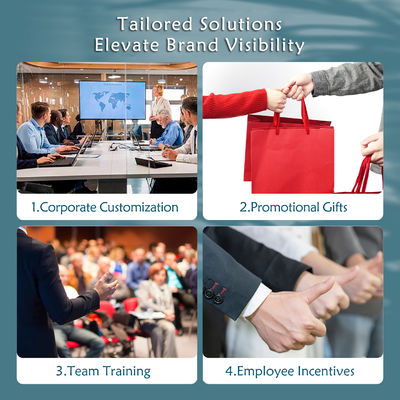 Tailored Solutions
Elevate Brand Visibility

1.Corporate Customization

2.Promotional Gifts

3.Team Training

4.Employee Incentives